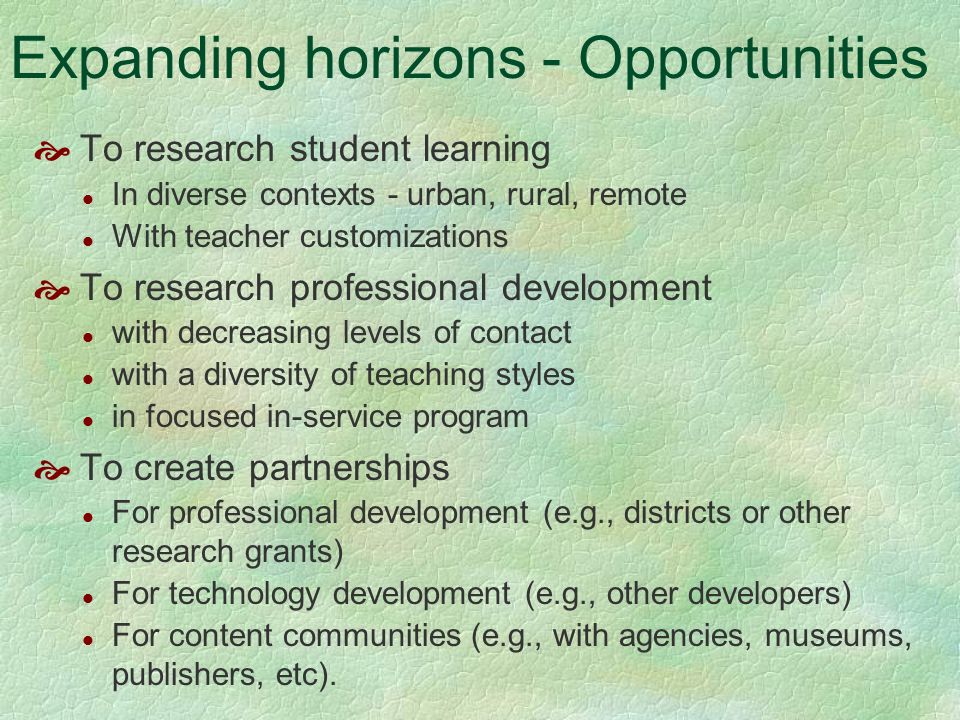 Expanding horizons - Opportunities

To research student learning
- In diverse contexts - urban, rural, remote
- With teacher customizations

To research professional development
- with decreasing levels of contact
- with a diversity of teaching styles
- in focused in-service program

To create partnerships
- For professional development (e.g., districts or other research grants)
- For technology development (e.g., other developers)
- For content communities (e.g., with agencies, museums, publishers, etc).